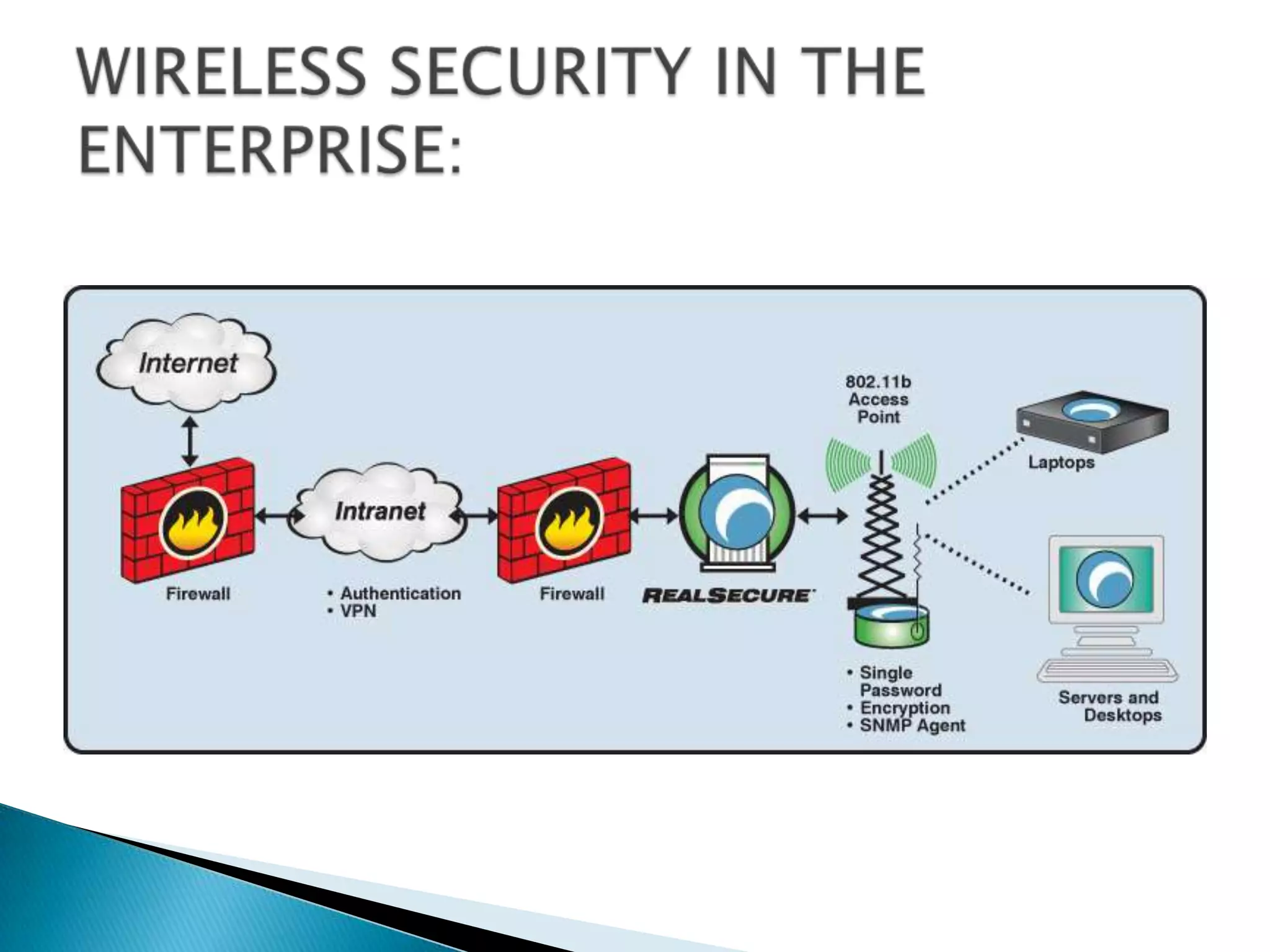 WIRELESS SECURITY IN THE ENTERPRISE:

Internet

Firewall

Intranet

• Authentication
• VPN

Firewall

REALSECURE

802.11b Access Point

• Single Password
• Encryption
• SNMP Agent

Laptops

Servers and Desktops